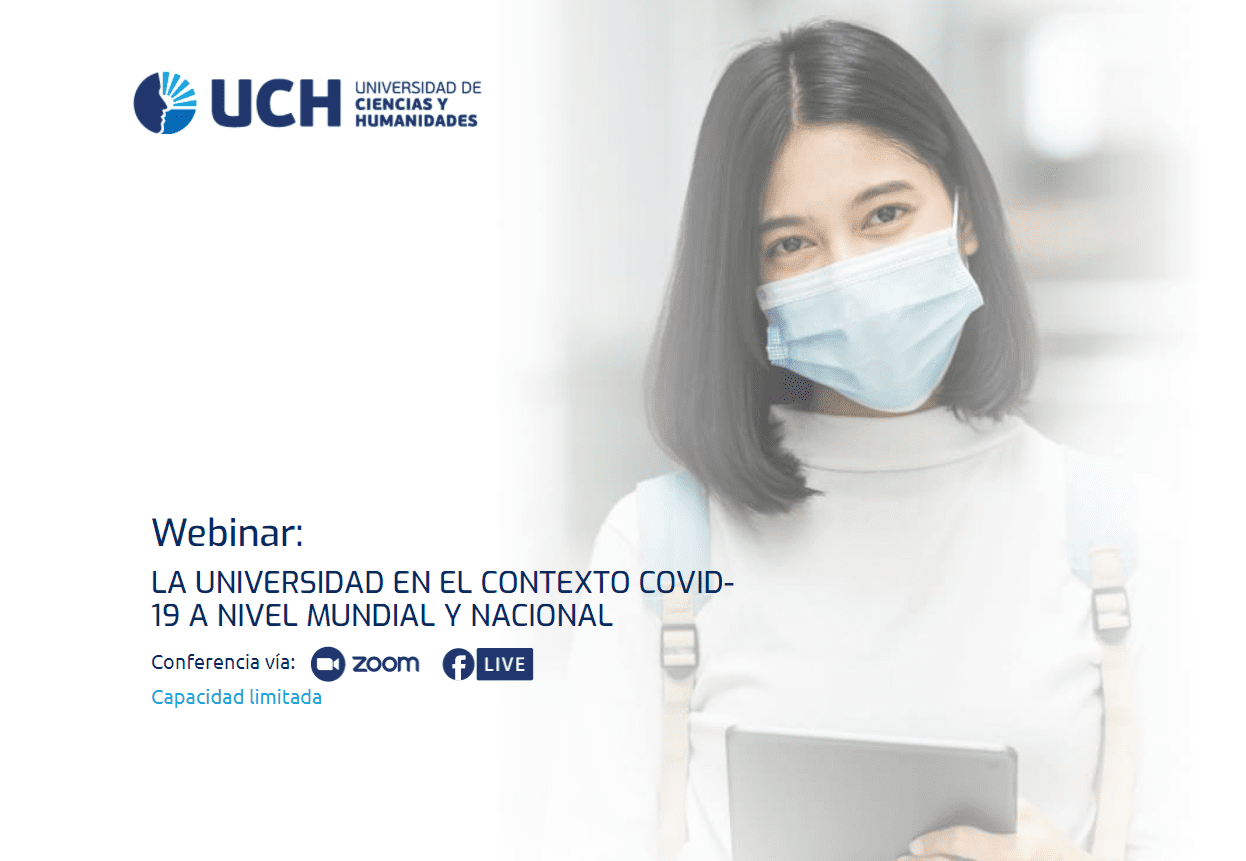 UCH UNIVERSIDAD DE CIENCIAS Y HUMANIDADES

Webinar:
LA UNIVERSIDAD EN EL CONTEXTO COVID-19 A NIVEL MUNDIAL Y NACIONAL

Conferencia vía: zoom LIVE
Capacidad limitada